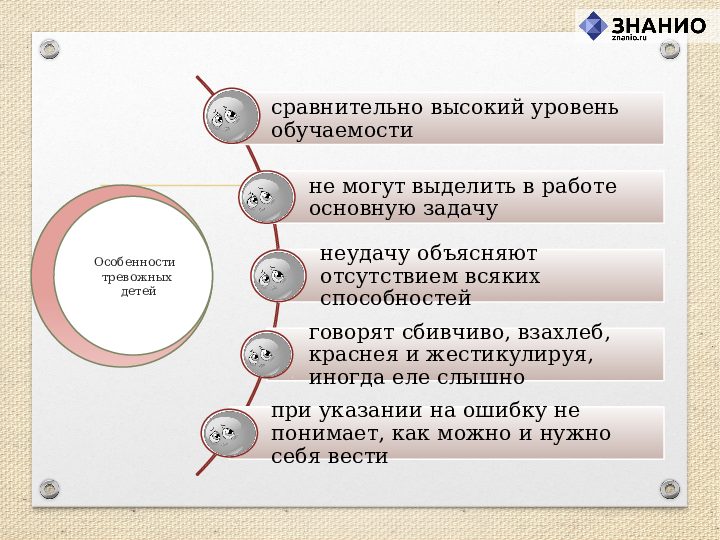 ЗНАНИО
znanio.ru

Особенности тревожных детей

сравнительно высокий уровень обучаемости

не могут выделить в работе основную задачу

неудачу объясняют отсутствием всяких способностей

говорят сбивчиво, взахлеб, краснея и жестикулируя, иногда еле слышно

при указании на ошибку не понимает, как можно и нужно себя вести